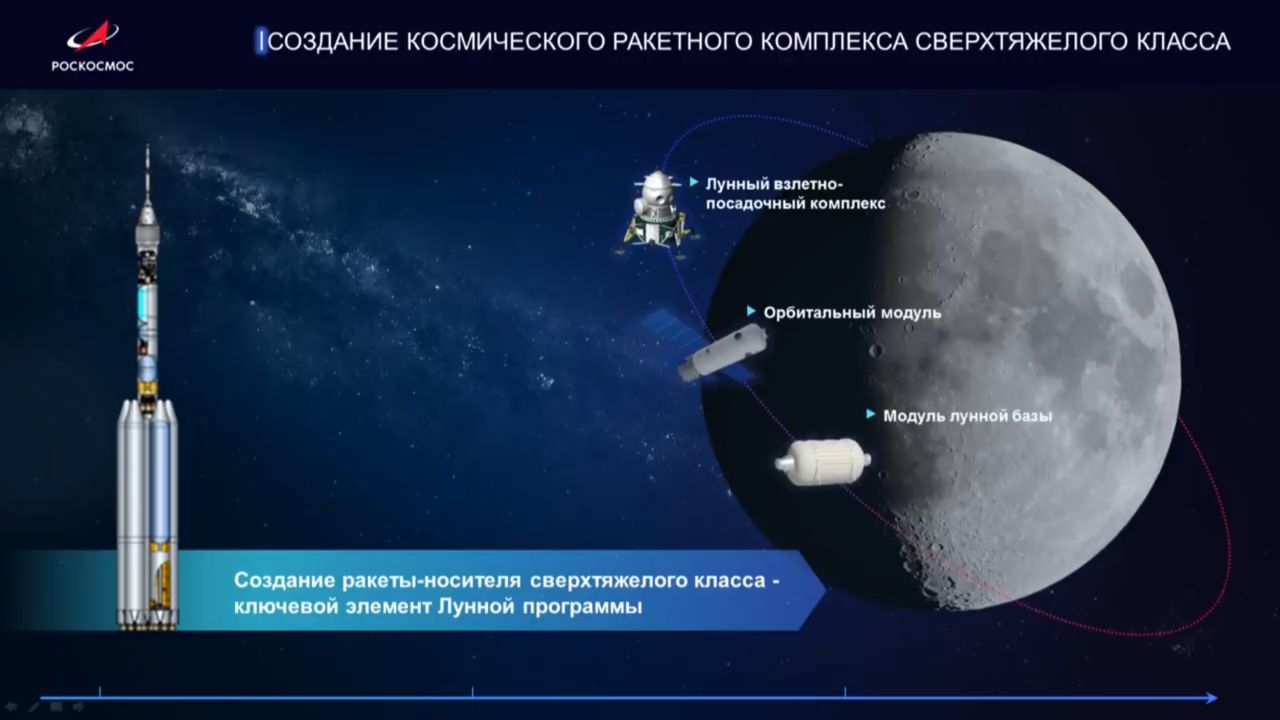 РОСКОСМОС

СОЗДАНИЕ КОСМИЧЕСКОГО РАКЕТНОГО КОМПЛЕКСА СВЕРХТЯЖЕЛОГО КЛАССА

Лунный взлетно-посадочный комплекс

Орбитальный модуль

Модуль лунной базы

Создание ракеты-носителя сверхтяжелого класса - ключевой элемент Лунной программы